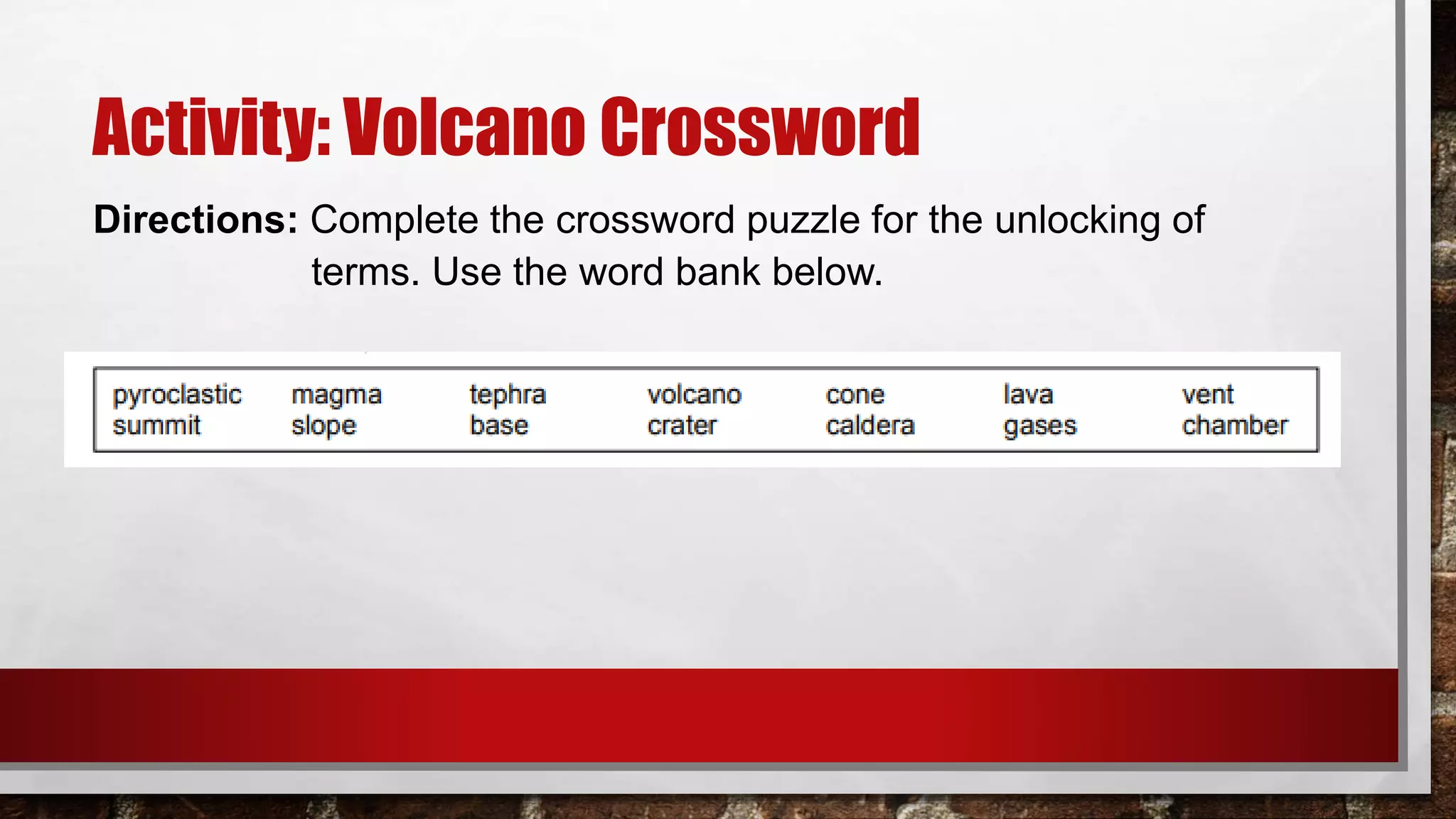 Activity: Volcano Crossword

Directions: Complete the crossword puzzle for the unlocking of terms. Use the word bank below.

| pyroclastic | magma | tephra | volcano | cone | lava | vent |
|---|---|---|---|---|---|---|
| summit | slope | base | crater | caldera | gases | chamber |